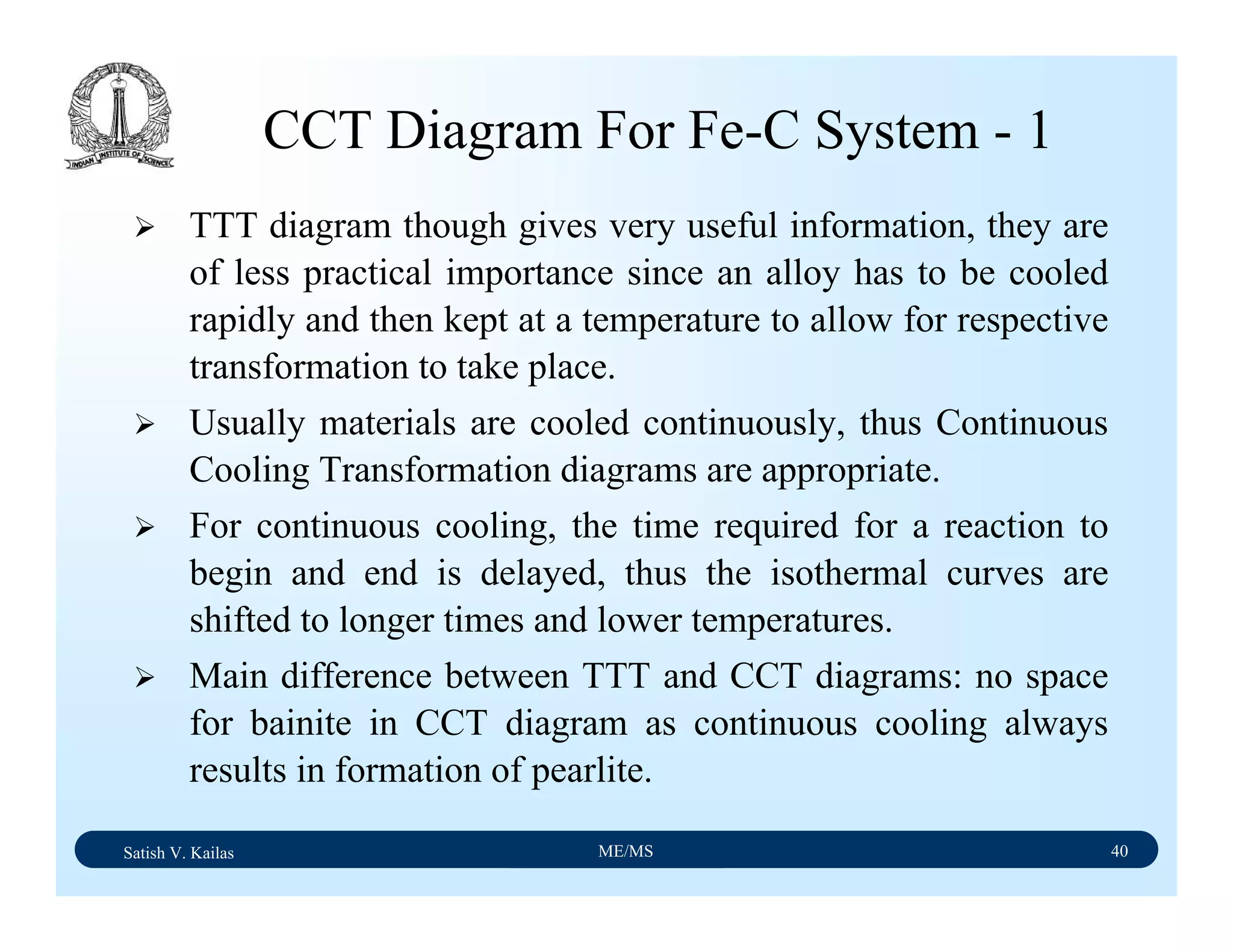 INDIAN INSTITUTE OF SCIENCE

CCT Diagram For Fe-C System - 1

➢ TTT diagram though gives very useful information, they are of less practical importance since an alloy has to be cooled rapidly and then kept at a temperature to allow for respective transformation to take place.

➢ Usually materials are cooled continuously, thus Continuous Cooling Transformation diagrams are appropriate.

➢ For continuous cooling, the time required for a reaction to begin and end is delayed, thus the isothermal curves are shifted to longer times and lower temperatures.

➢ Main difference between TTT and CCT diagrams: no space for bainite in CCT diagram as continuous cooling always results in formation of pearlite.

Satish V. Kailas ME/MS 40